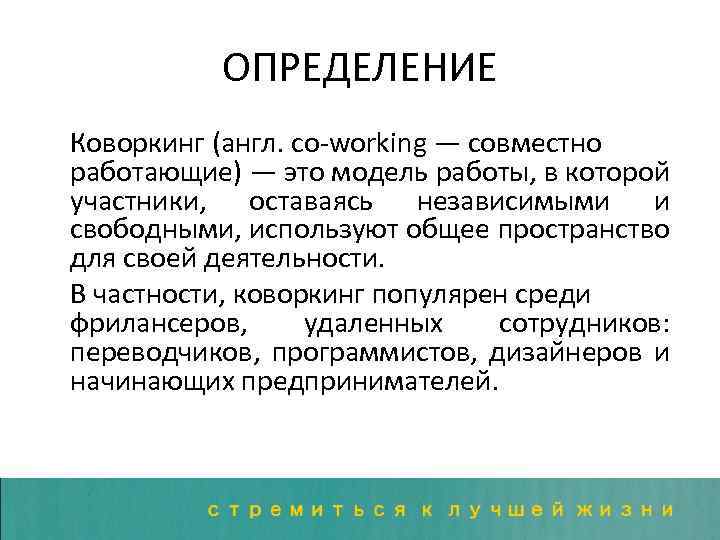 ОПРЕДЕЛЕНИЕ

Коворкинг (англ. co-working — совместно работающие) — это модель работы, в которой участники, оставаясь независимыми и свободными, используют общее пространство для своей деятельности.

В частности, коворкинг популярен среди фрилансеров, удаленных сотрудников: переводчиков, программистов, дизайнеров и начинающих предпринимателей.

стремиться к лучшей жизни